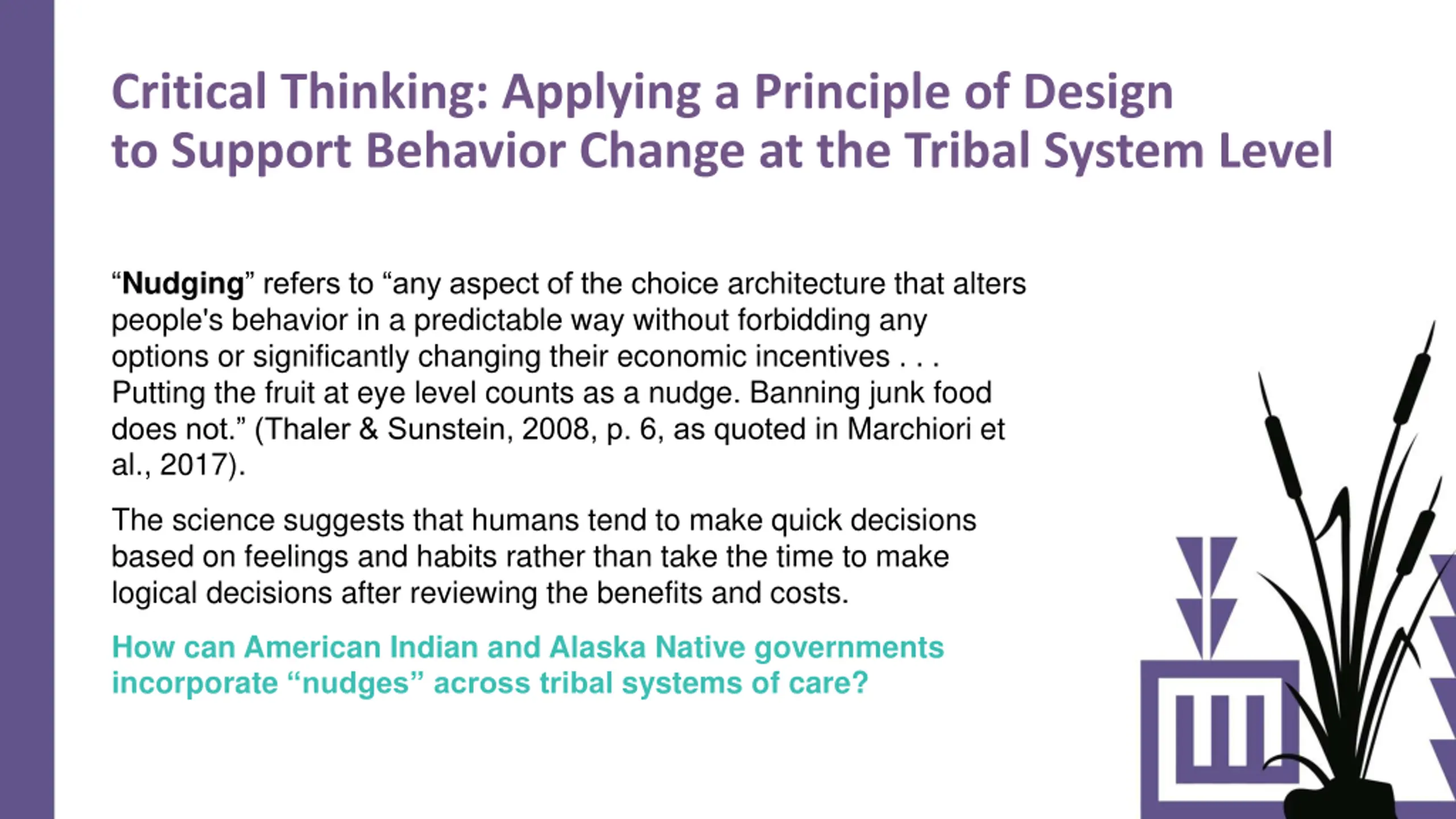 Critical Thinking: Applying a Principle of Design to Support Behavior Change at the Tribal System Level

“Nudging” refers to “any aspect of the choice architecture that alters people's behavior in a predictable way without forbidding any options or significantly changing their economic incentives . . . Putting the fruit at eye level counts as a nudge. Banning junk food does not.” (Thaler & Sunstein, 2008, p. 6, as quoted in Marchiori et al., 2017).

The science suggests that humans tend to make quick decisions based on feelings and habits rather than take the time to make logical decisions after reviewing the benefits and costs.

How can American Indian and Alaska Native governments incorporate “nudges” across tribal systems of care?